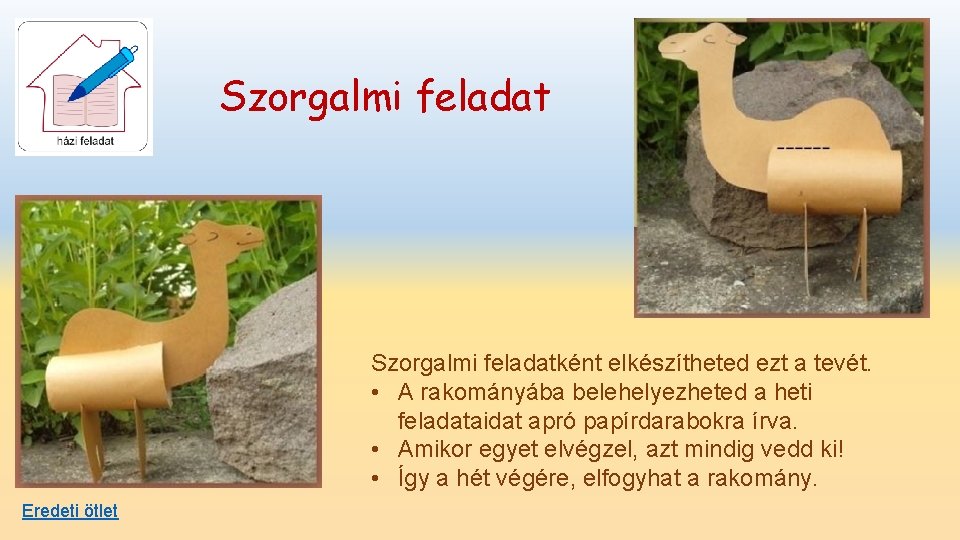 házi feladat

Szorgalmi feladat

Szorgalmi feladatként elkészítheted ezt a tevét.
• A rakományába belehelyezheted a heti feladataidat apró papírdarabokra írva.
• Amikor egyet elvégzel, azt mindig vedd ki!
• Így a hét végére, elfogyhat a rakomány.

Eredeti ötlet